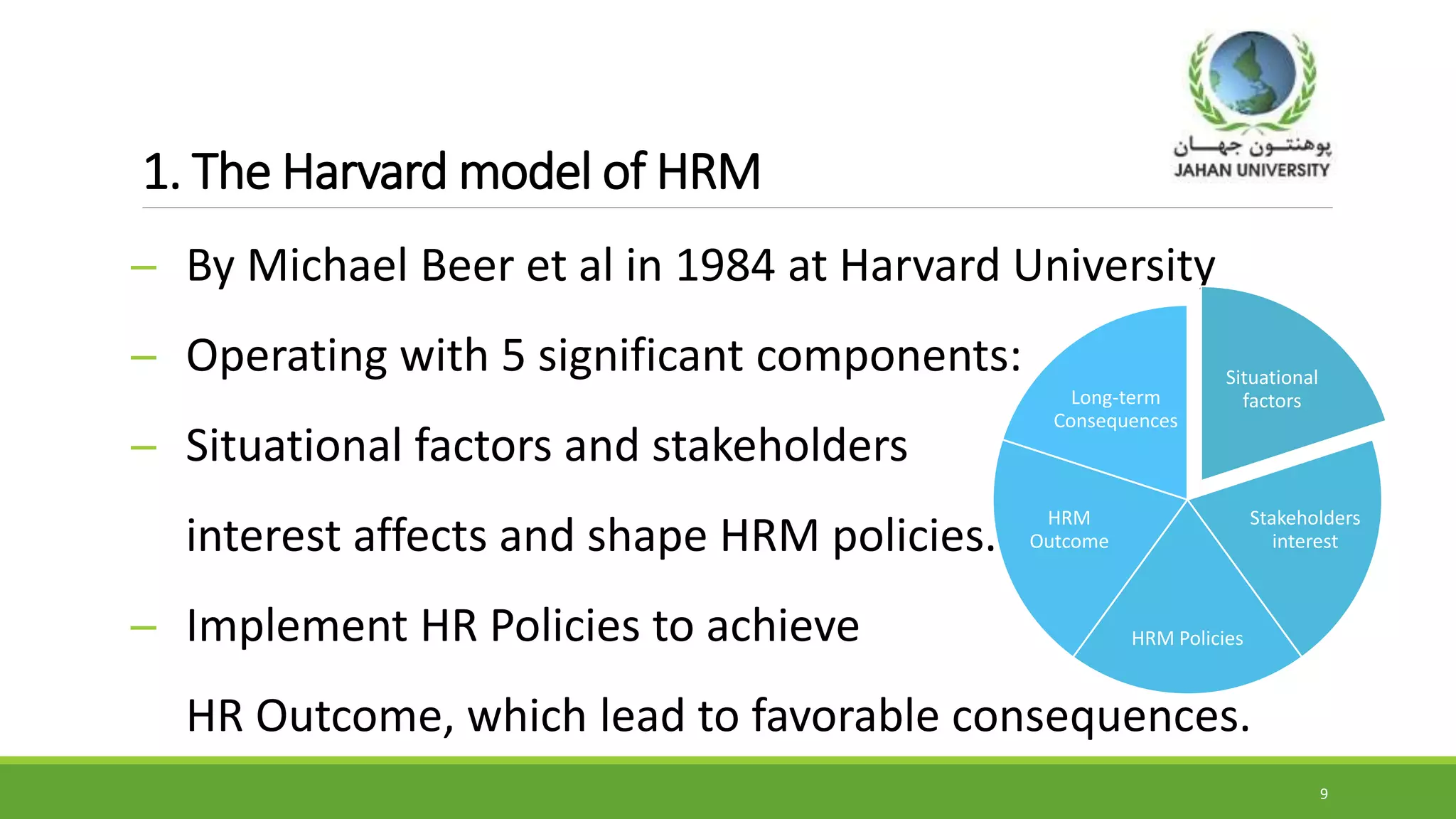 پوهنتون جهان
JAHAN UNIVERSITY

1. The Harvard model of HRM

– By Michael Beer et al in 1984 at Harvard University

– Operating with 5 significant components:

– Situational factors and stakeholders interest affects and shape HRM policies.

– Implement HR Policies to achieve HR Outcome, which lead to favorable consequences.

Situational factors

Stakeholders interest

HRM Policies

HRM Outcome

Long-term Consequences

9